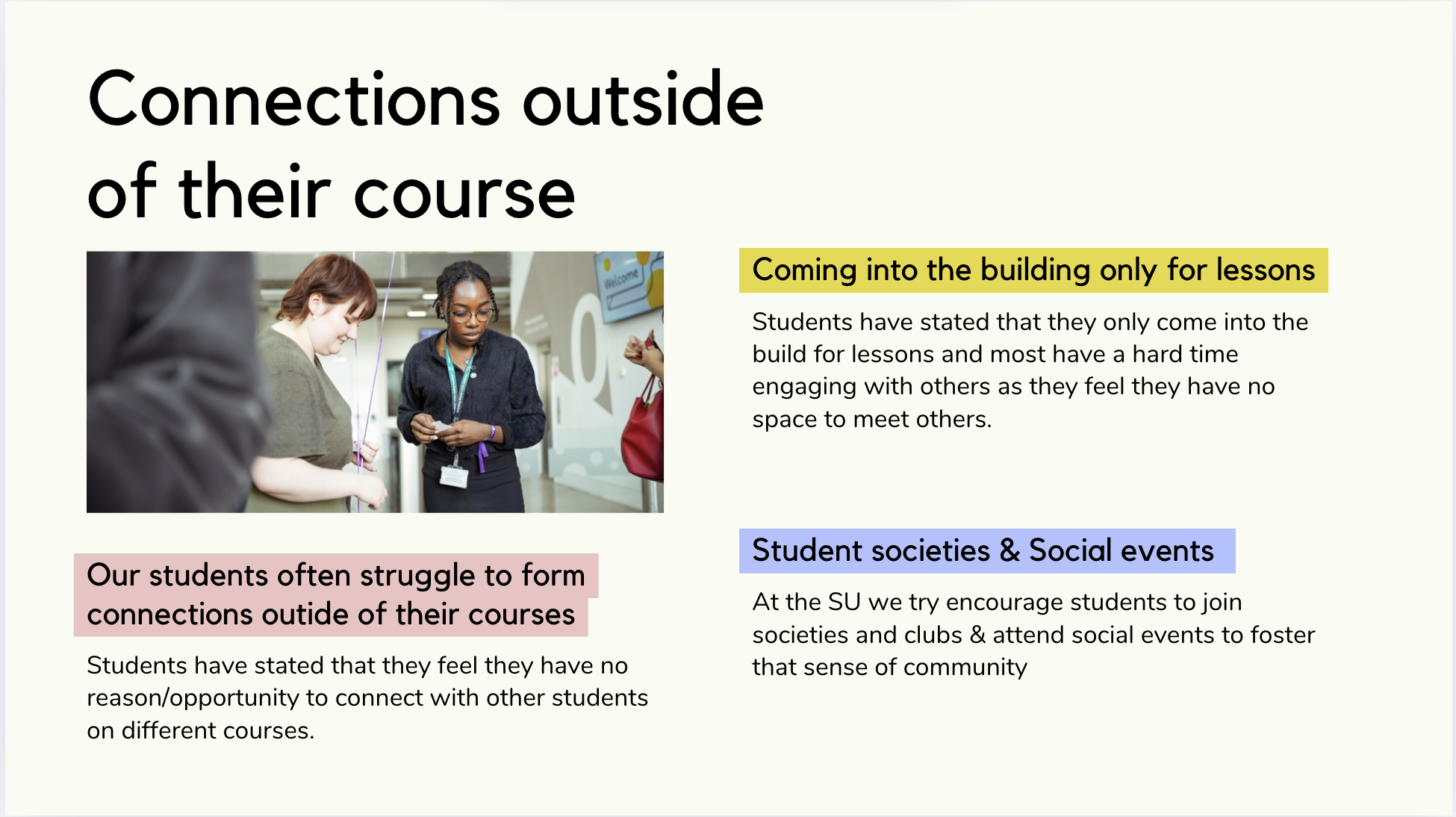 Connections outside of their course

Welcome

Our students often struggle to form connections outide of their courses

Students have stated that they feel they have no reason/opportunity to connect with other students on different courses.

Coming into the building only for lessons

Students have stated that they only come into the build for lessons and most have a hard time engaging with others as they feel they have no space to meet others.

Student societies & Social events

At the SU we try encourage students to join societies and clubs & attend social events to foster that sense of community